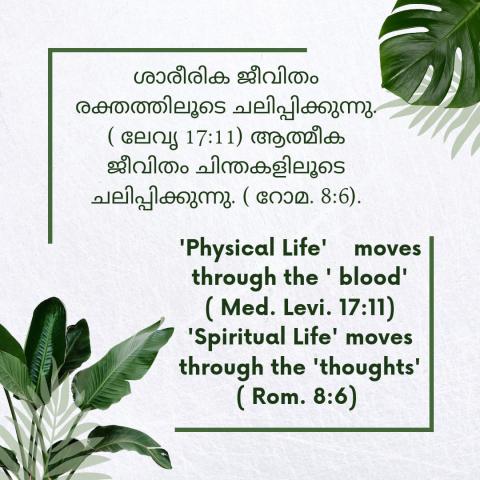 ശാരീരിക ജീവിതം രക്തത്തിലൂടെ ചലിപ്പിക്കുന്നു. ( ലേവ്യ 17:11) ആത്മീക ജീവിതം ചിന്തകളിലൂടെ ചലിപ്പിക്കുന്നു. ( റോമ. 8:6).

'Physical Life' moves through the ' blood' ( Med. Levi. 17:11) 'Spiritual Life' moves through the 'thoughts' ( Rom. 8:6)